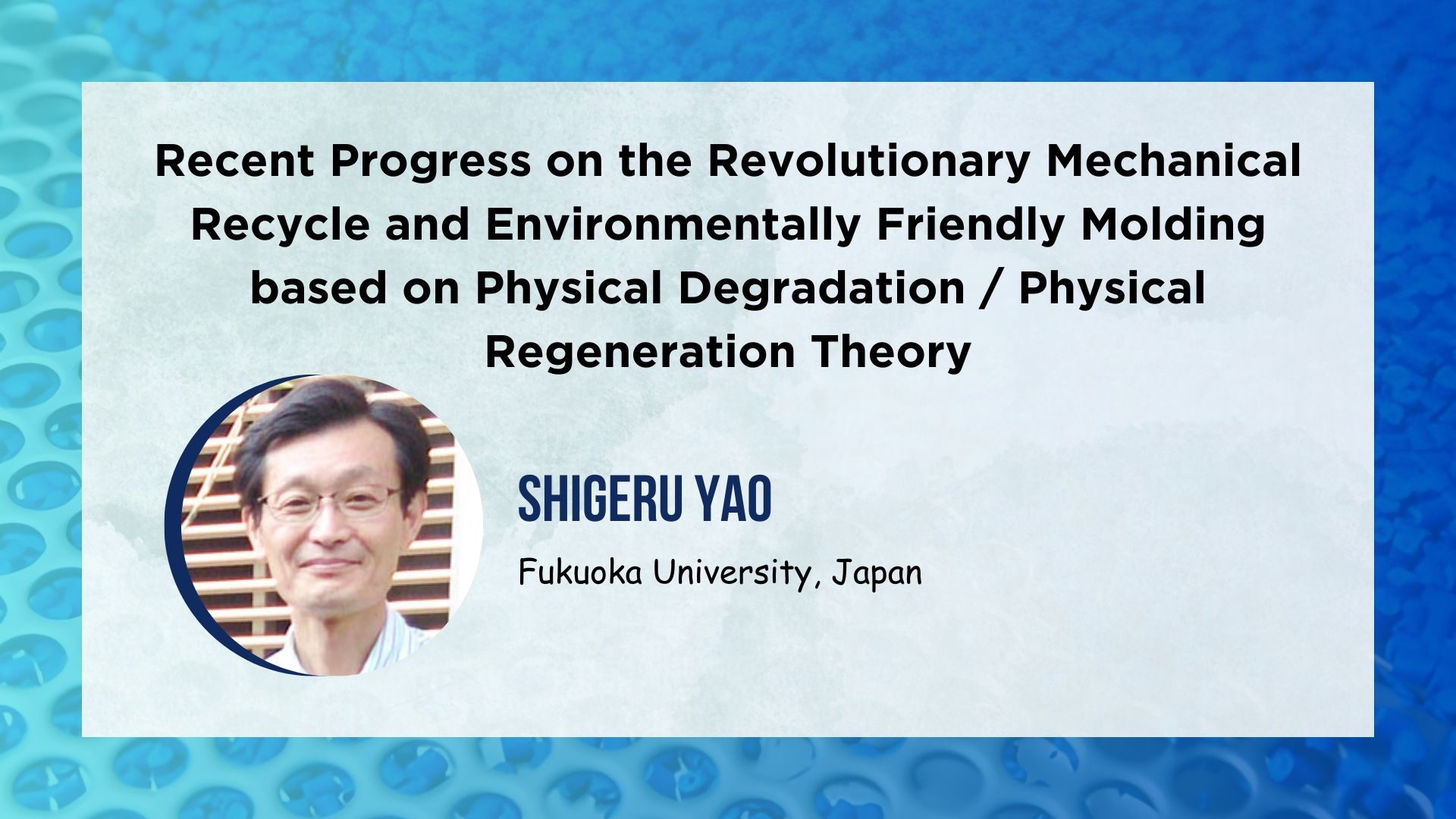 Recent Progress on the Revolutionary Mechanical Recycle and Environmentally Friendly Molding based on Physical Degradation / Physical Regeneration Theory

SHIGERU YAO

Fukuoka University, Japan